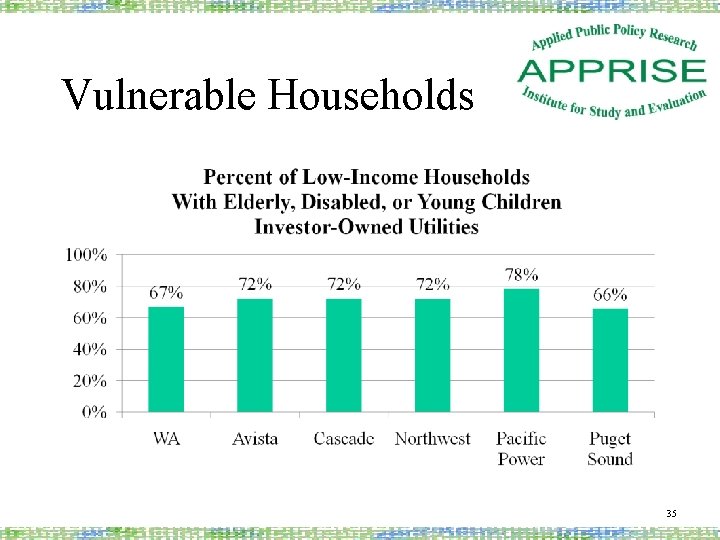 Vulnerable Households

Applied Public Policy Research
APPRISE
Institute for Study and Evaluation

Percent of Low-Income Households
With Elderly, Disabled, or Young Children
Investor-Owned Utilities

100%
80%
60%
40%
20%
0%

67%
72%
72%
72%
78%
66%

WA
Avista
Cascade
Northwest
Pacific Power
Puget Sound

35